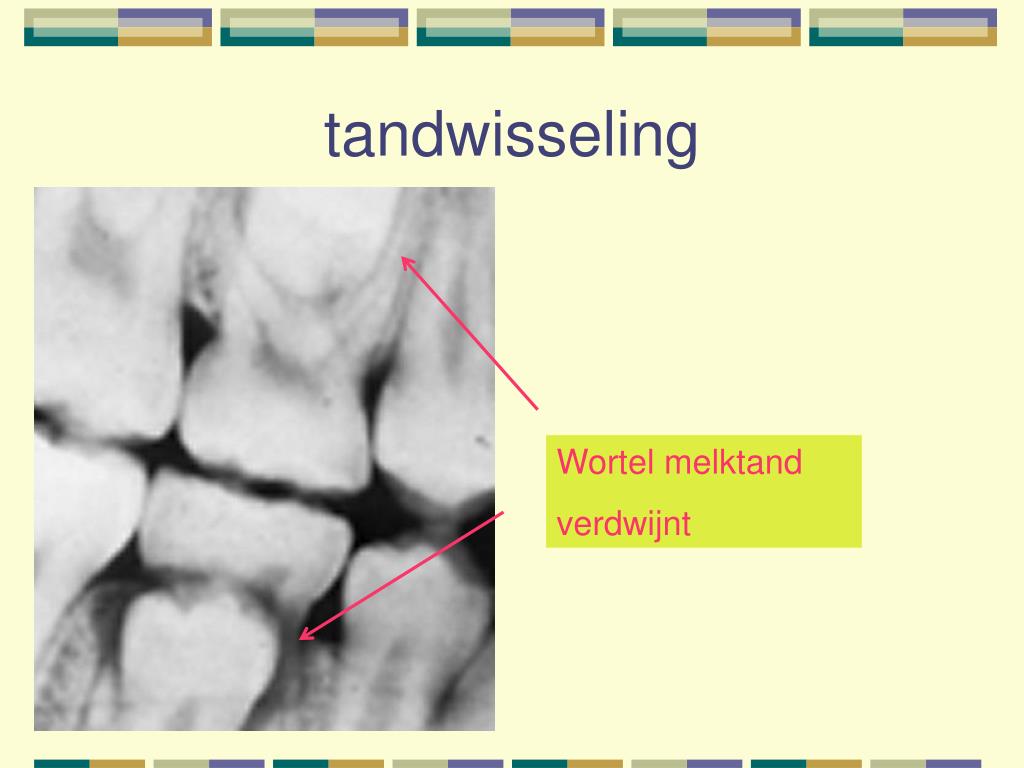 tandwisseling

Wortel melktand verdwijnt